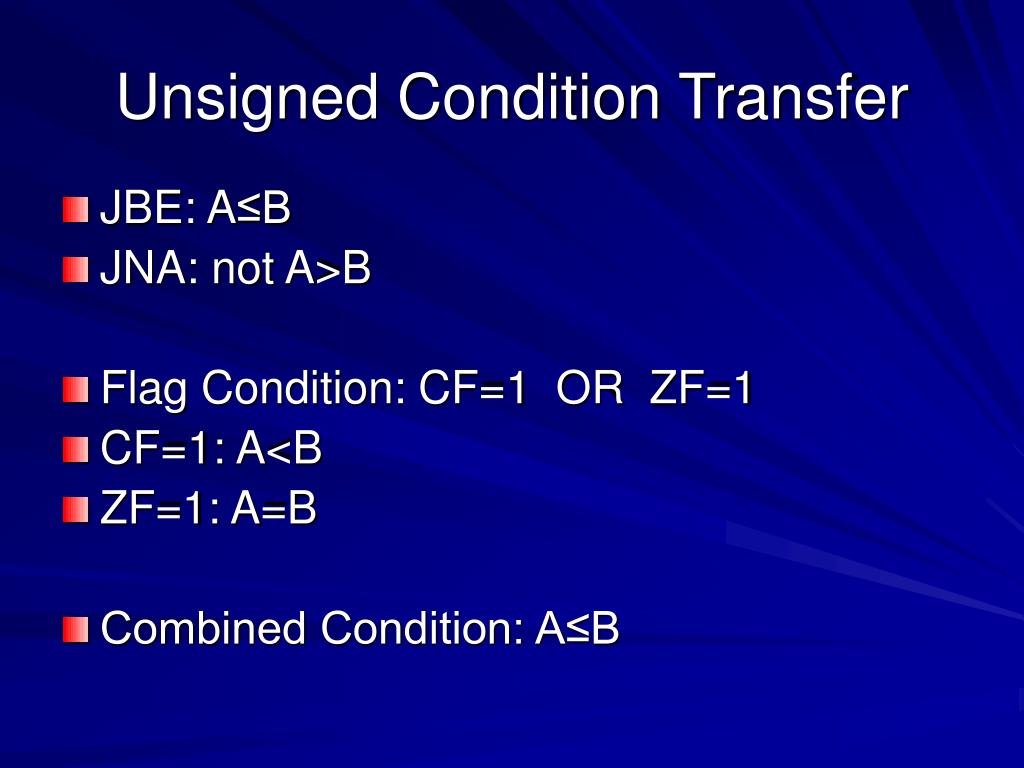 Unsigned Condition Transfer

JBE: A≤B
JNA: not A>B

Flag Condition: CF=1 OR ZF=1
CF=1: A<B
ZF=1: A=B

Combined Condition: A≤B